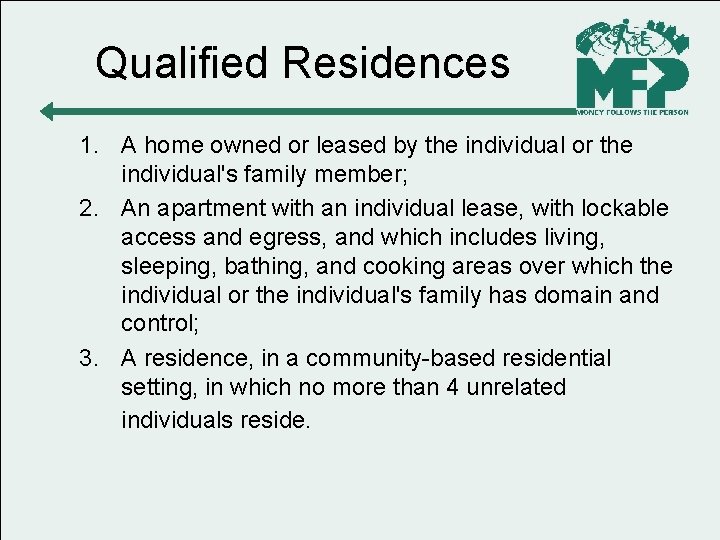 Qualified Residences

MFP
MONEY FOLLOWS THE PERSON

1. A home owned or leased by the individual or the individual's family member;
2. An apartment with an individual lease, with lockable access and egress, and which includes living, sleeping, bathing, and cooking areas over which the individual or the individual's family has domain and control;
3. A residence, in a community-based residential setting, in which no more than 4 unrelated individuals reside.